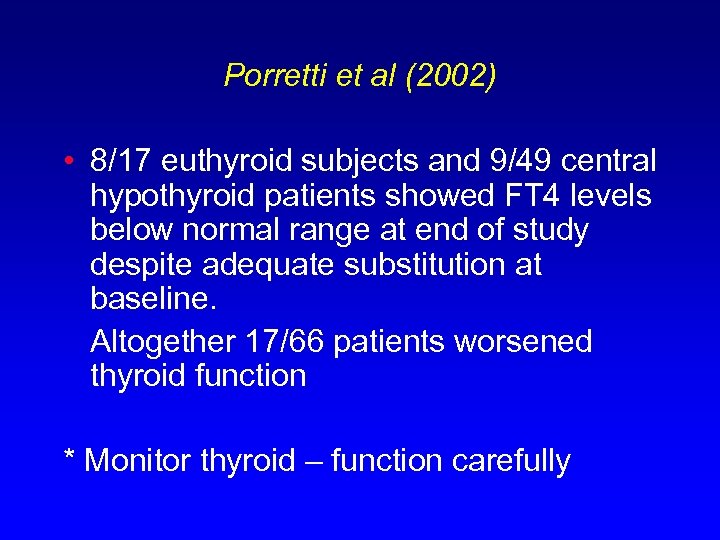 Porretti et al (2002)

• 8/17 euthyroid subjects and 9/49 central hypothyroid patients showed FT4 levels below normal range at end of study despite adequate substitution at baseline.

Altogether 17/66 patients worsened thyroid function

* Monitor thyroid – function carefully